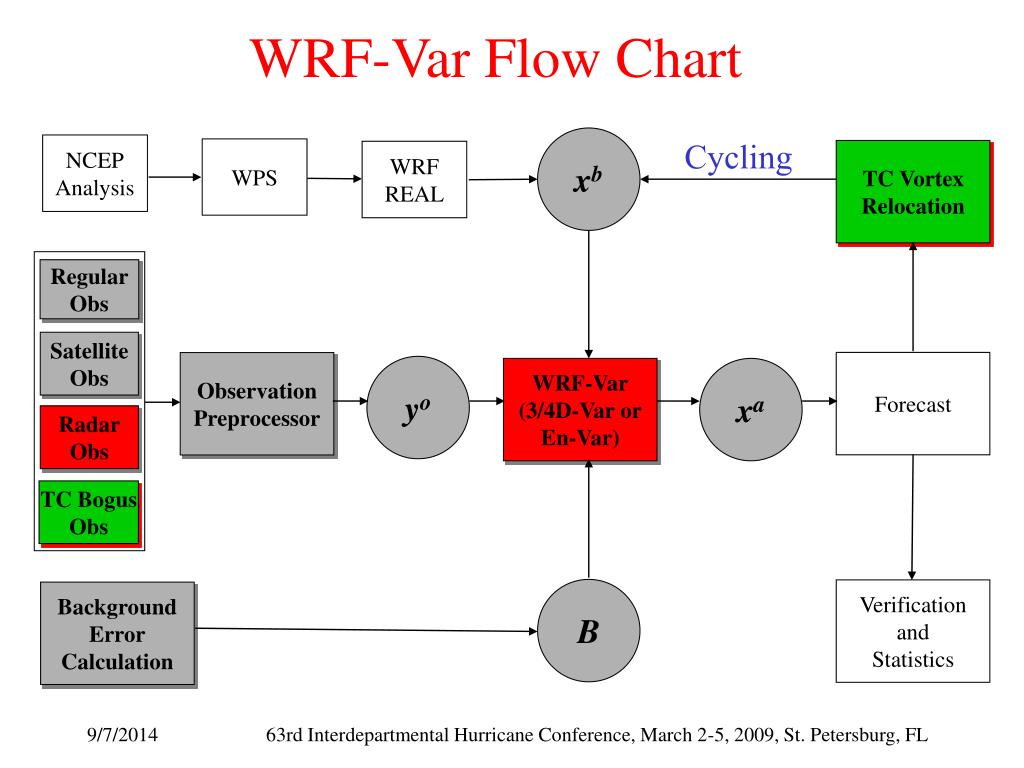 WRF-Var Flow Chart

NCEP Analysis

WPS

WRF REAL

$x^b$

Cycling

TC Vortex Relocation

Regular Obs

Satellite Obs

Radar Obs

TC Bogus Obs

Observation Preprocessor

$y^o$

WRF-Var (3/4D-Var or En-Var)

$x^a$

Forecast

Background Error Calculation

$B$

Verification and Statistics

9/7/2014

63rd Interdepartmental Hurricane Conference, March 2-5, 2009, St. Petersburg, FL